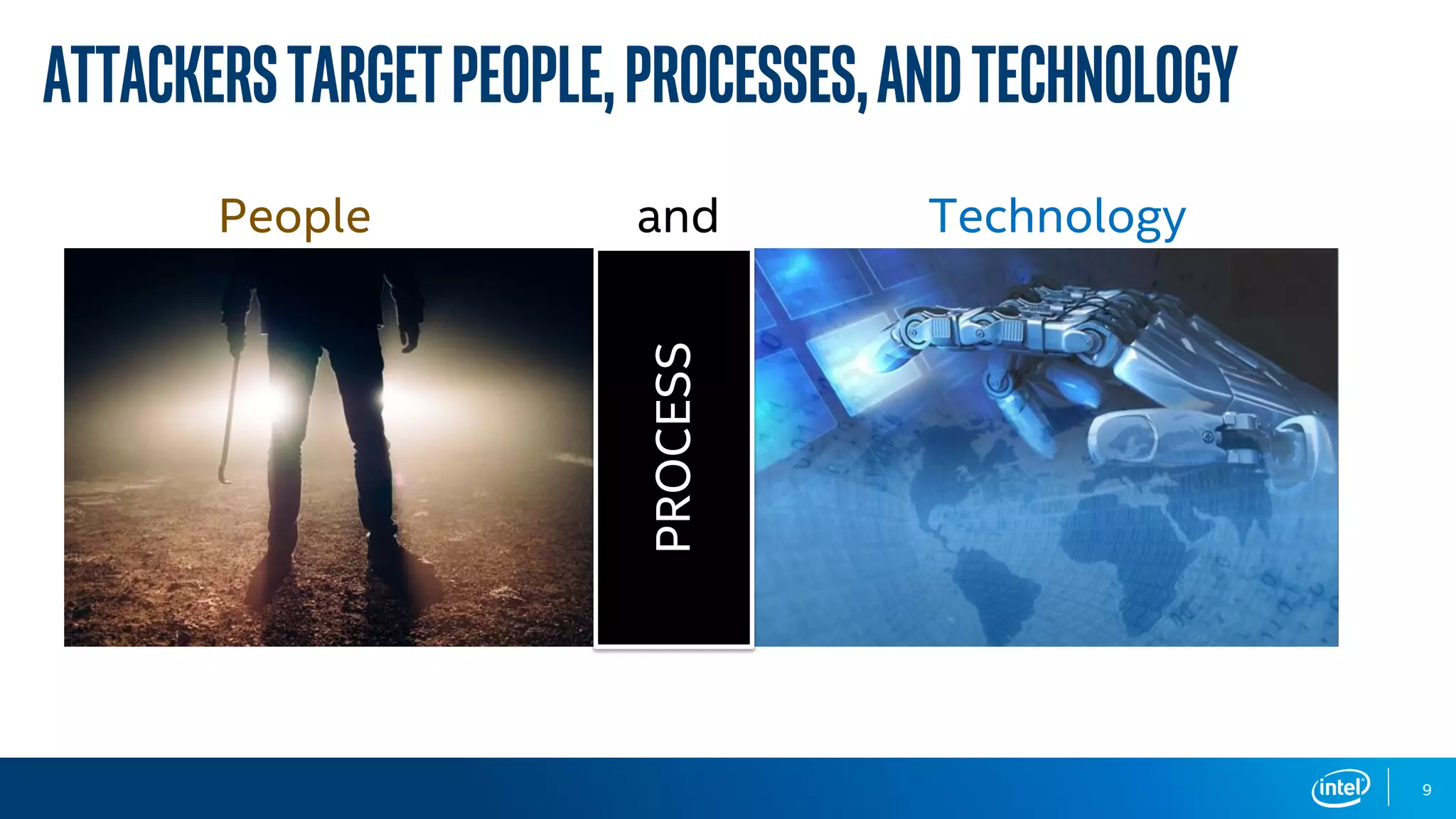 ATTACKERS TARGET PEOPLE, PROCESSES, AND TECHNOLOGY

People

and

Technology

PROCESS

intel

9